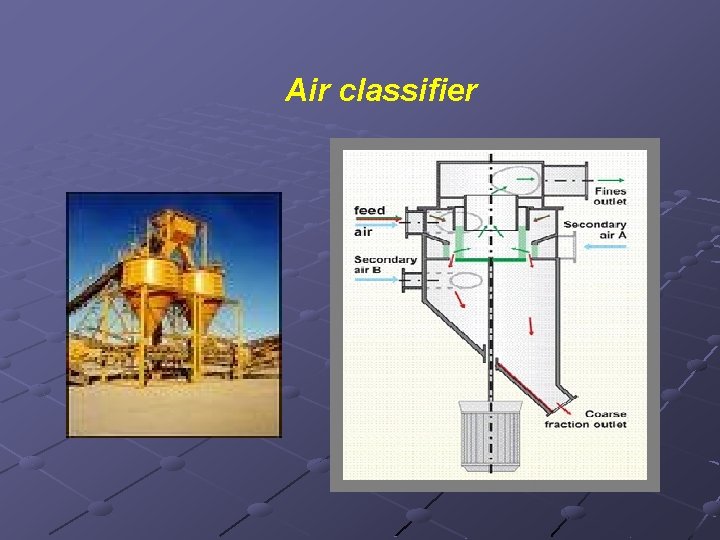 Air classifier

feed
air
Secondary air B
Fines outlet
Secondary air A
Coarse fraction outlet